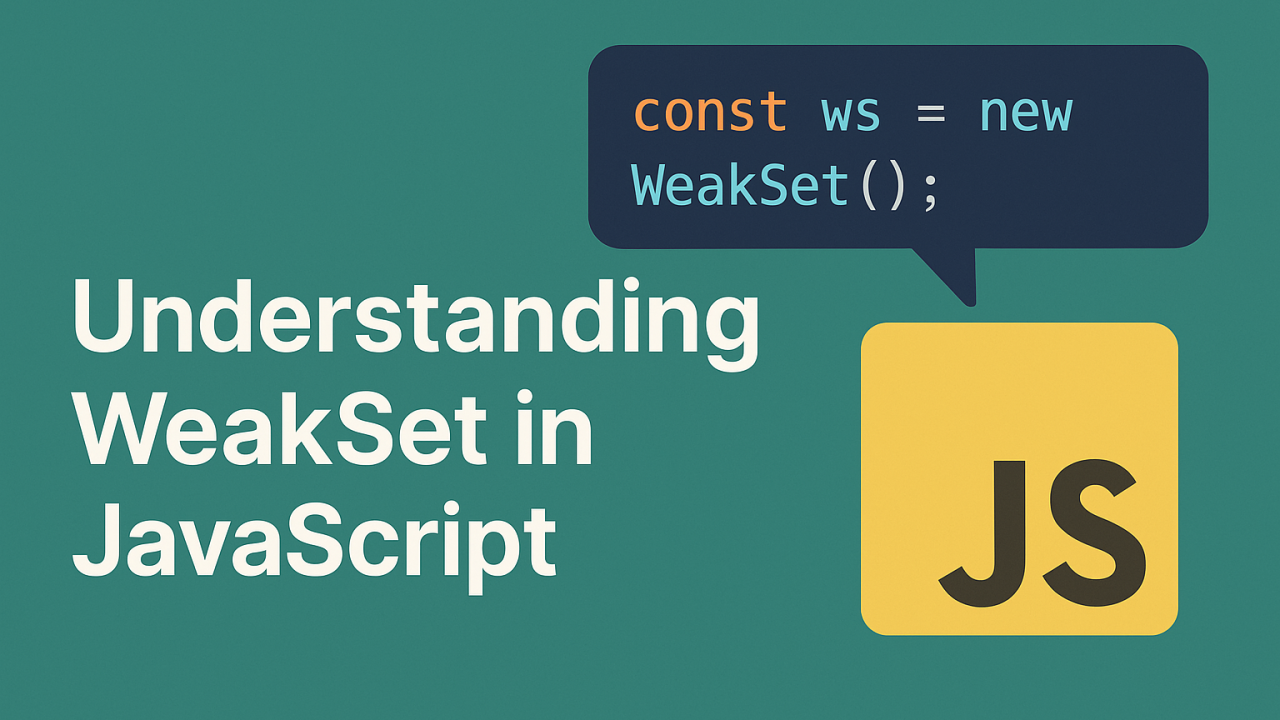 const ws = new WeakSet();

Understanding WeakSet in JavaScript

JS